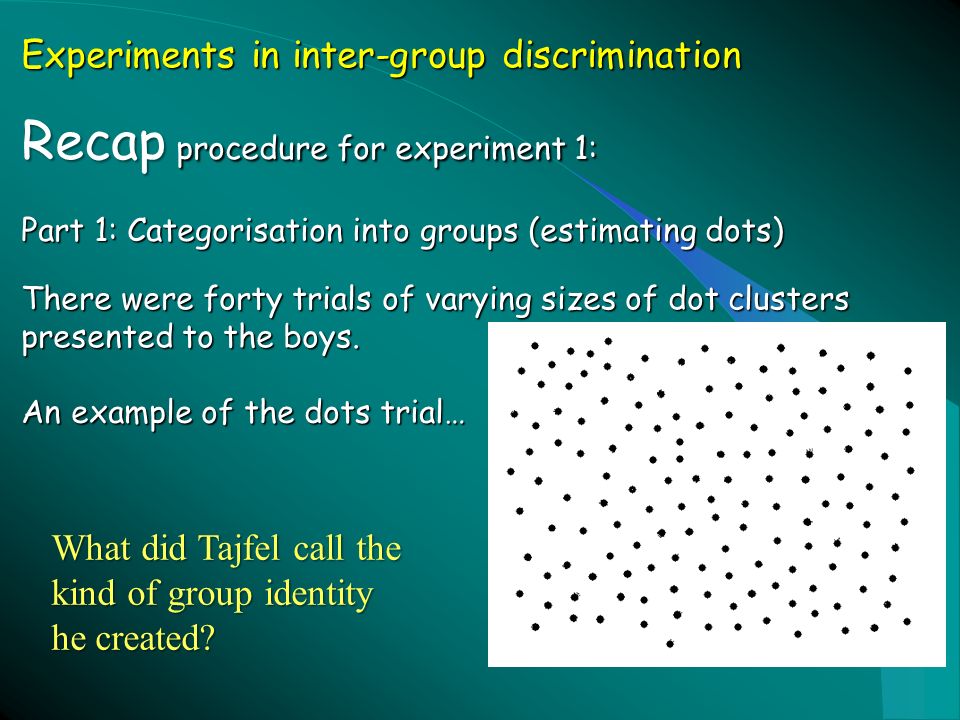 Experiments in inter-group discrimination

Recap procedure for experiment 1:

Part 1: Categorisation into groups (estimating dots)

There were forty trials of varying sizes of dot clusters presented to the boys.

An example of the dots trial…

What did Tajfel call the kind of group identity he created?